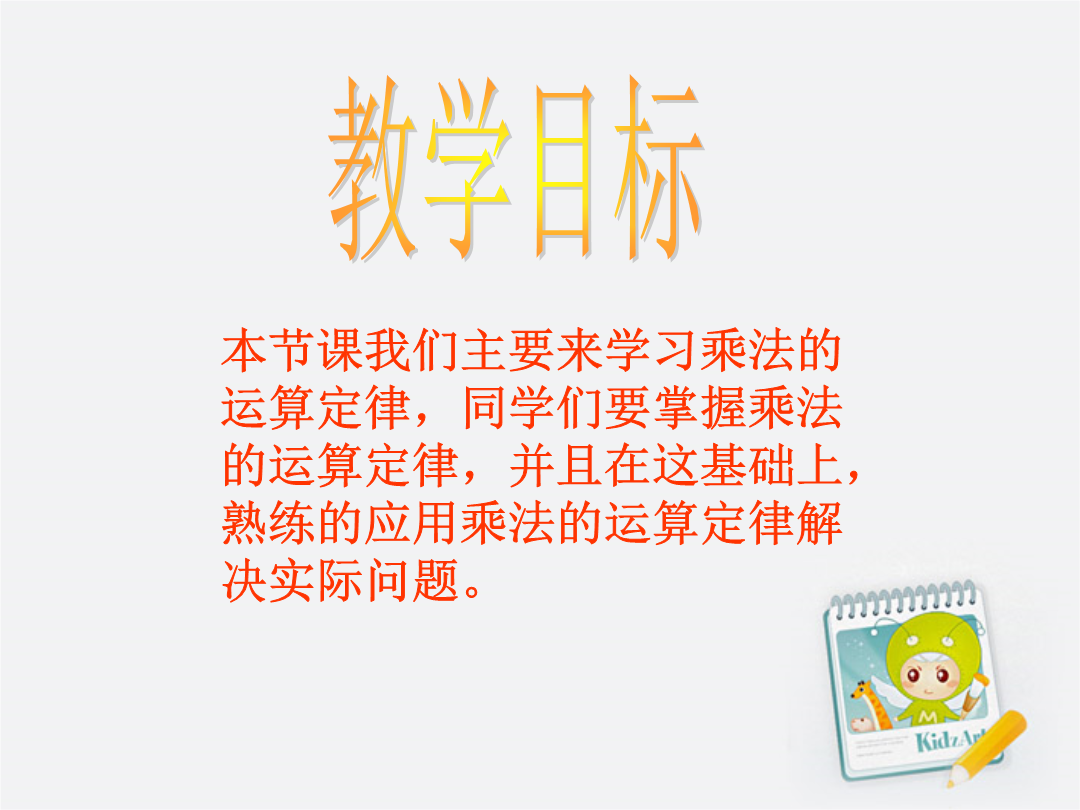 教学目标

本节课我们主要来学习乘法的运算定律，同学们要掌握乘法的运算定律，并且在这基础上，熟练的应用乘法的运算定律解决实际问题。

KidzArt